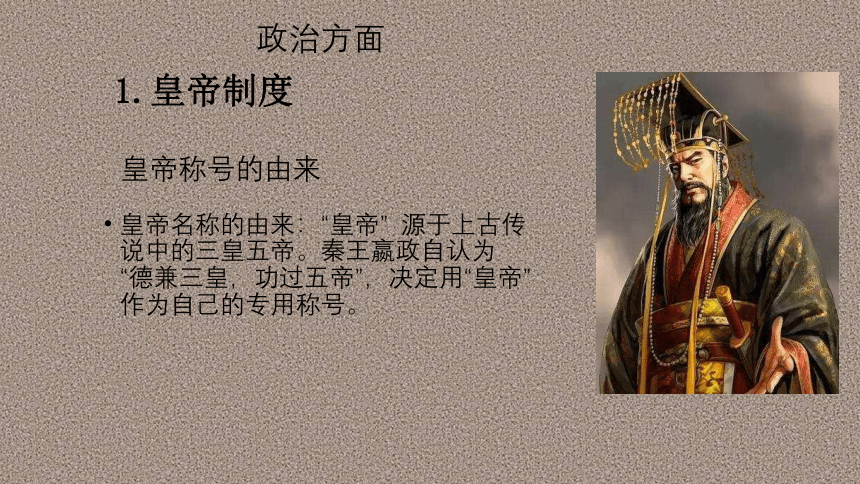 政治方面

1. 皇帝制度

皇帝称号的由来

• 皇帝名称的由来：“皇帝”源于上古传说中的三皇五帝。秦王嬴政自认为“德兼三皇，功过五帝”，决定用“皇帝”作为自己的专用称号。